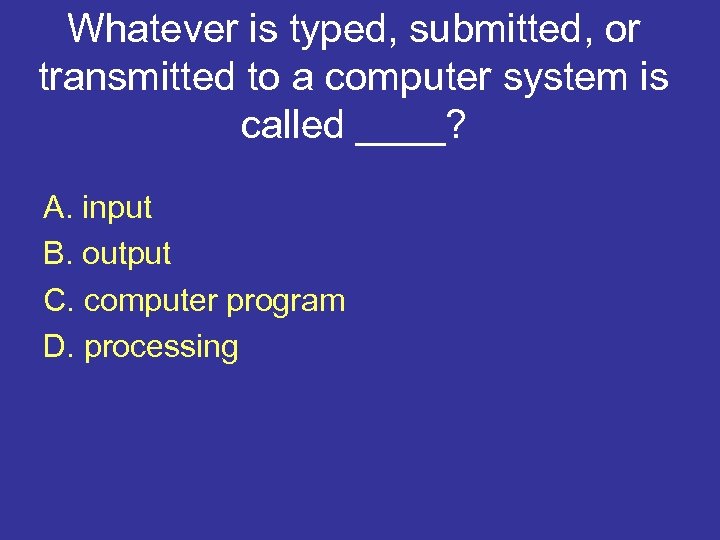 Whatever is typed, submitted, or transmitted to a computer system is called ____?

A. input
B. output
C. computer program
D. processing